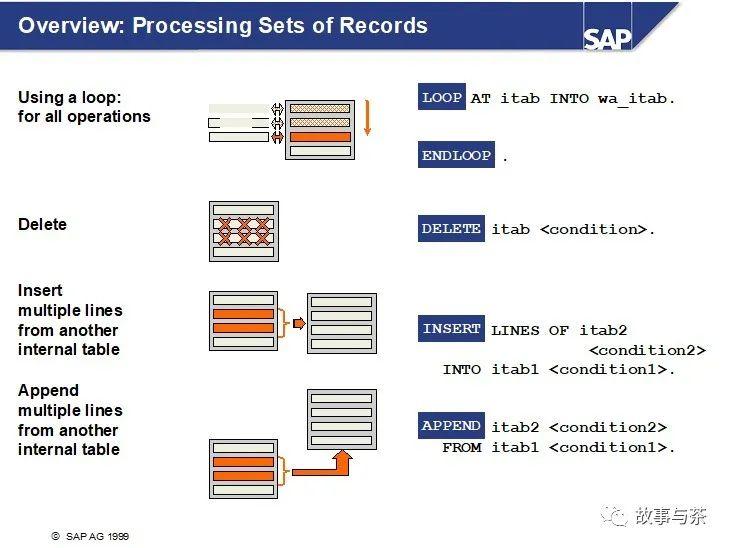 Overview: Processing Sets of Records

SAP

Using a loop: for all operations

LOOP AT itab INTO wa_itab.

ENDLOOP .

Delete

DELETE itab <condition>.

Insert multiple lines from another internal table

INSERT LINES OF itab2 <condition2> INTO itab1 <condition1>.

Append multiple lines from another internal table

APPEND itab2 <condition2> FROM itab1 <condition1>.

© SAP AG 1999

故事与茶